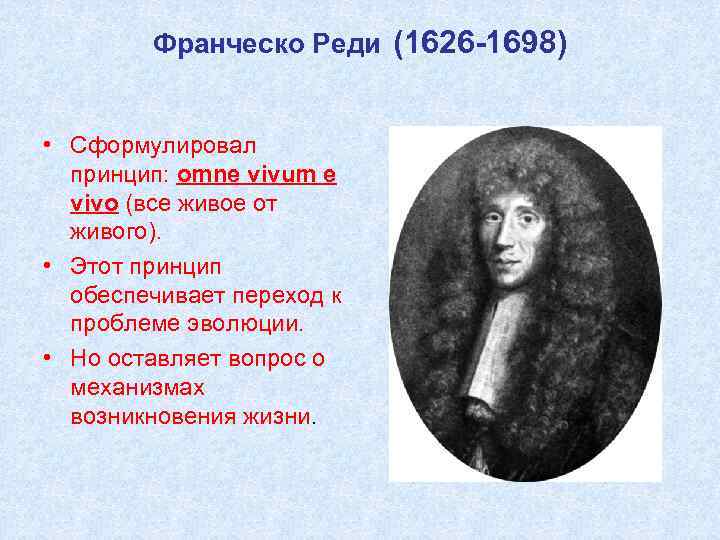 Франческо Реди (1626-1698)

• Сформулировал принцип: omne vivum e vivo (все живое от живого).
• Этот принцип обеспечивает переход к проблеме эволюции.
• Но оставляет вопрос о механизмах возникновения жизни.